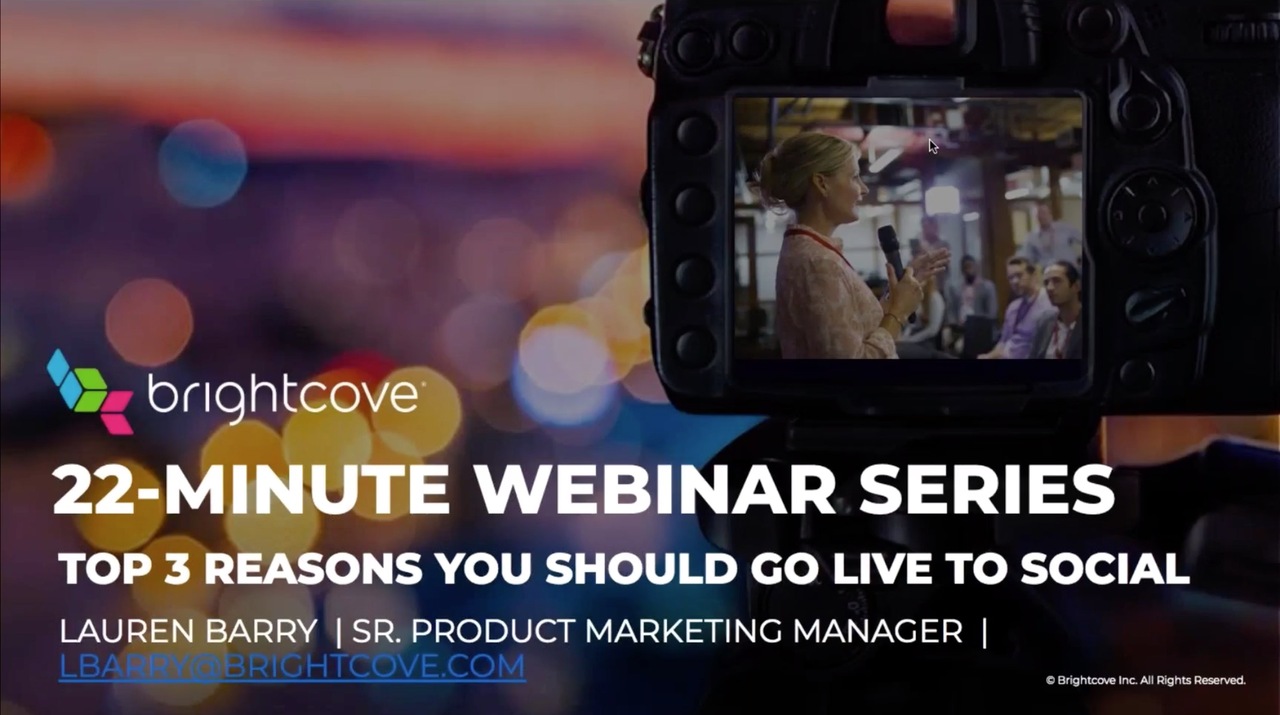 brightcove

22-MINUTE WEBINAR SERIES

TOP 3 REASONS YOU SHOULD GO LIVE TO SOCIAL

LAUREN BARRY | SR. PRODUCT MARKETING MANAGER | LBARRY@BRIGHTCOVE.COM

© Brightcove Inc. All Rights Reserved.